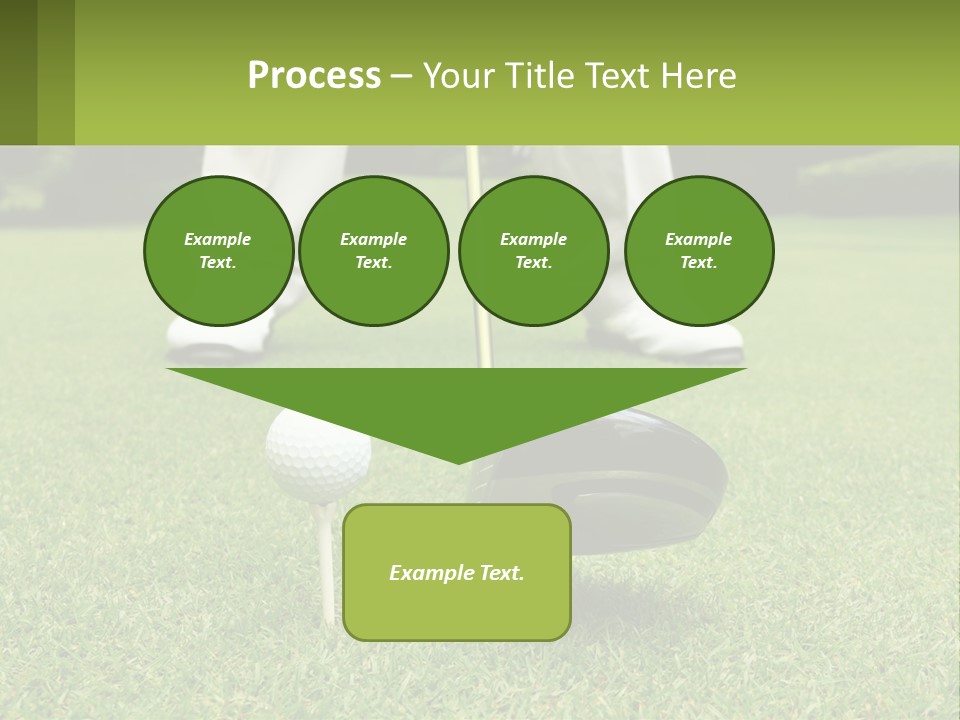 Process – Your Title Text Here

Example Text.

Example Text.

Example Text.

Example Text.

Example Text.